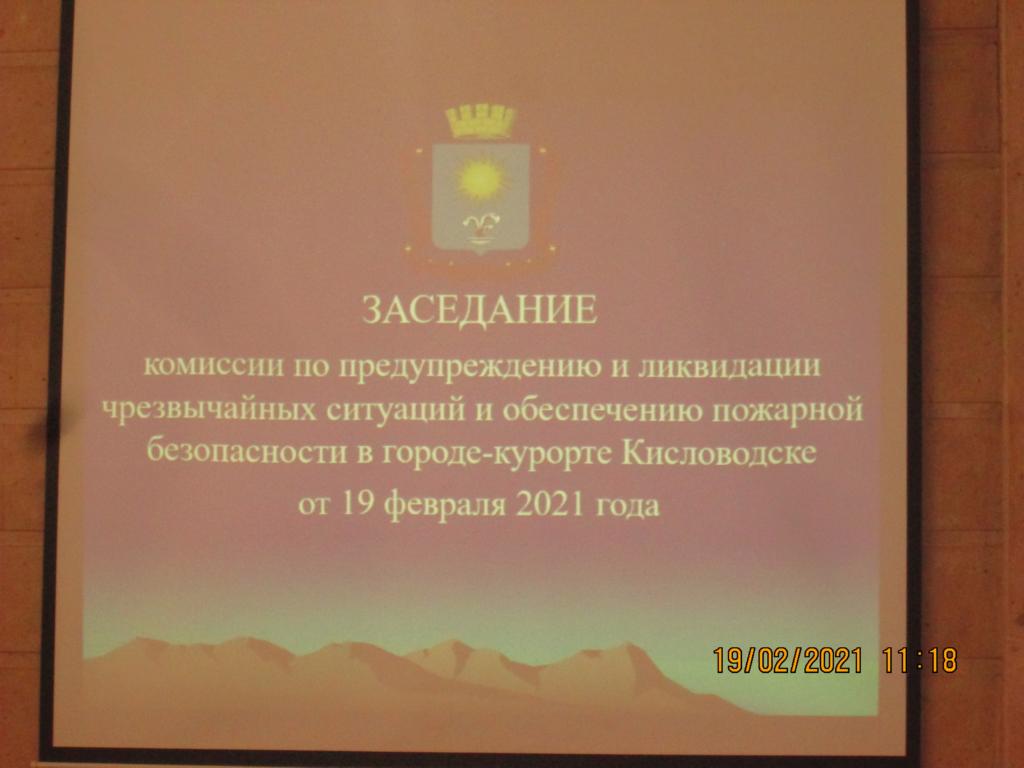 ЗАСЕДАНИЕ

комиссии по предупреждению и ликвидации чрезвычайных ситуаций и обеспечению пожарной безопасности в городе-курорте Кисловодске

от 19 февраля 2021 года

19/02/2021 11:18